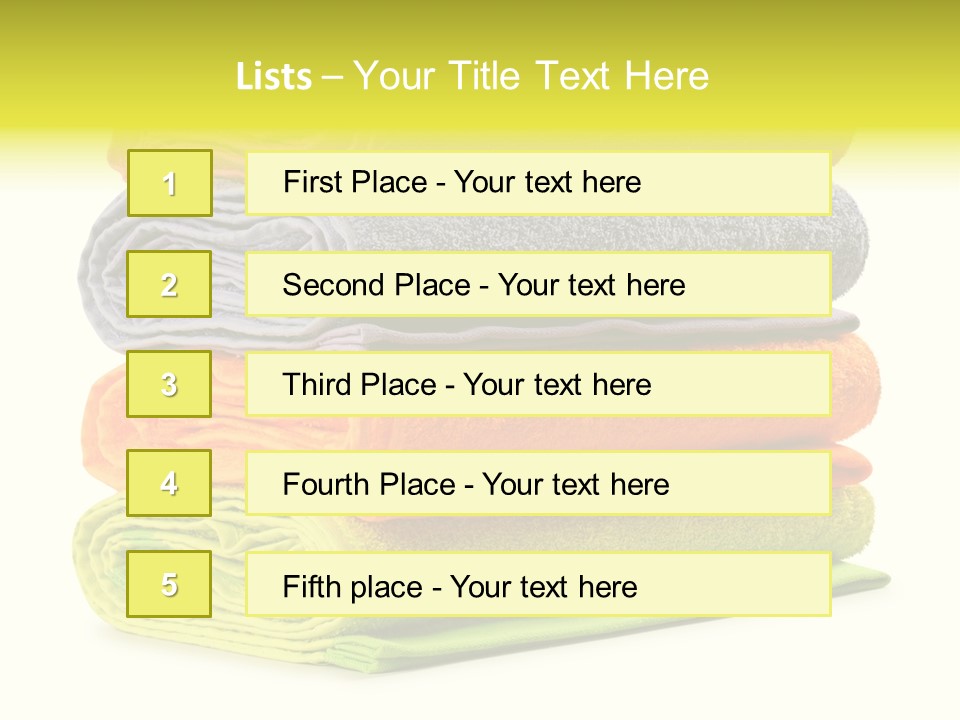 Lists – Your Title Text Here

1

First Place - Your text here

2

Second Place - Your text here

3

Third Place - Your text here

4

Fourth Place - Your text here

5

Fifth place - Your text here